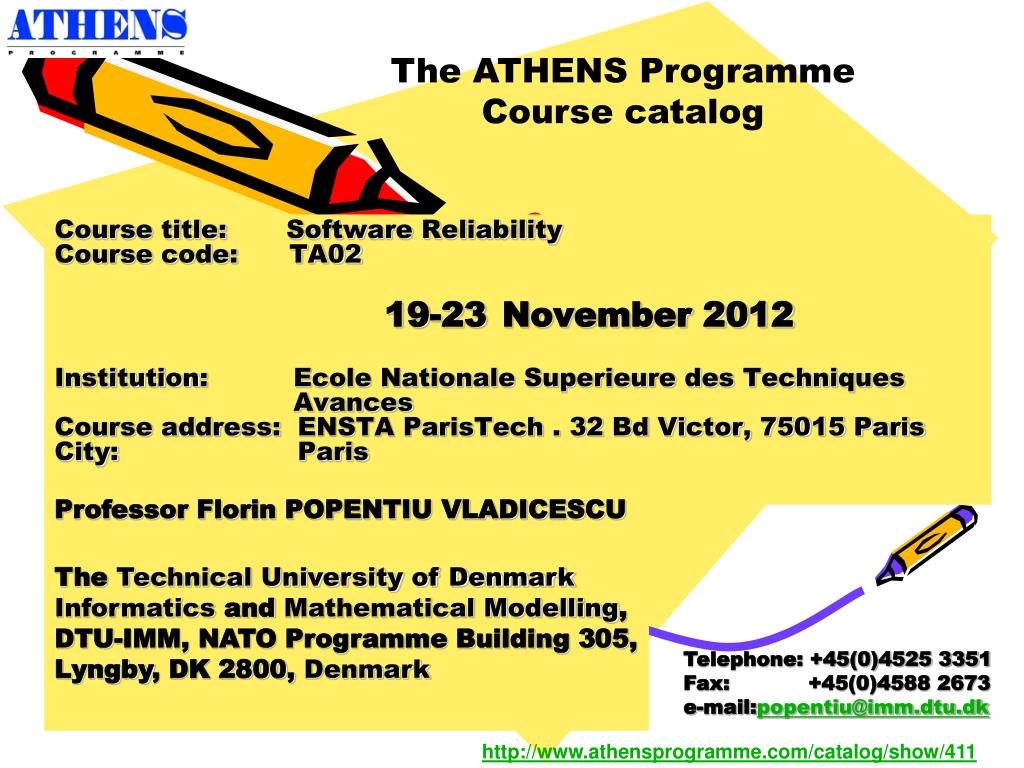 ATHENS
PROGRAMME

The ATHENS Programme
Course catalog

Course title: Software Reliability
Course code: TA02

19-23 November 2012

Institution: Ecole Nationale Superieure des Techniques Avances
Course address: ENSTA ParisTech . 32 Bd Victor, 75015 Paris
City: Paris

Professor Florin POPENTIU VLADICESCU

The Technical University of Denmark
Informatics and Mathematical Modelling,
DTU-IMM, NATO Programme Building 305,
Lyngby, DK 2800, Denmark

Telephone: +45(0)4525 3351
Fax: +45(0)4588 2673
e-mail:popentiu@imm.dtu.dk

http://www.athensprogramme.com/catalog/show/411